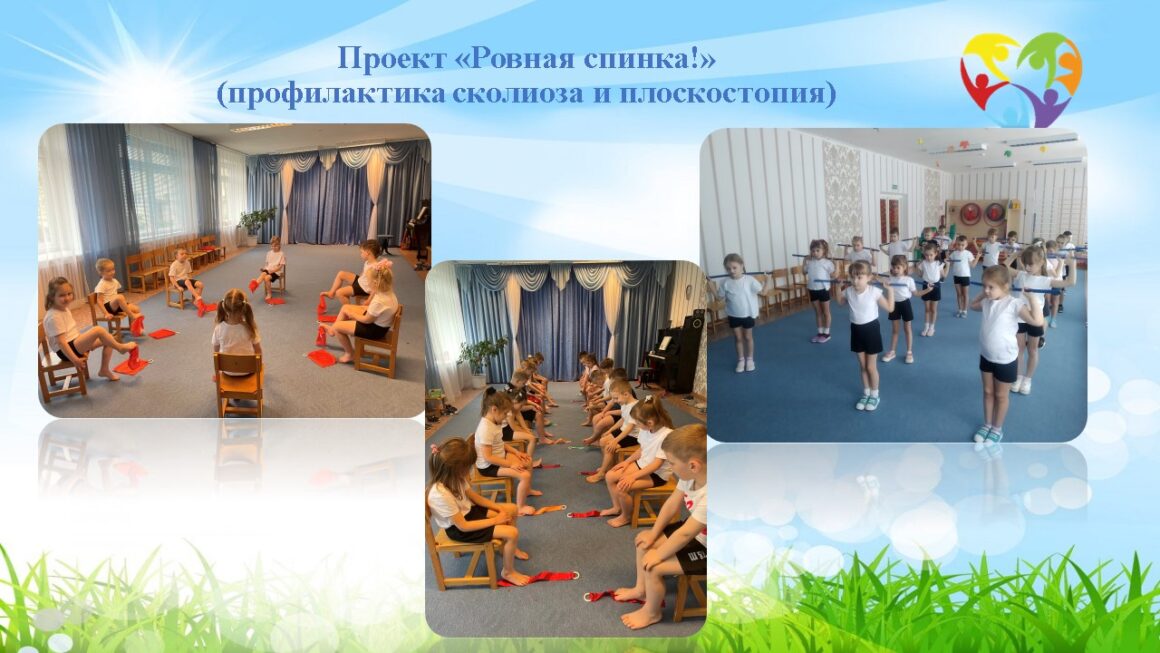 Проект «Ровная спинка!»
(профилактика сколиоза и плоскостопия)